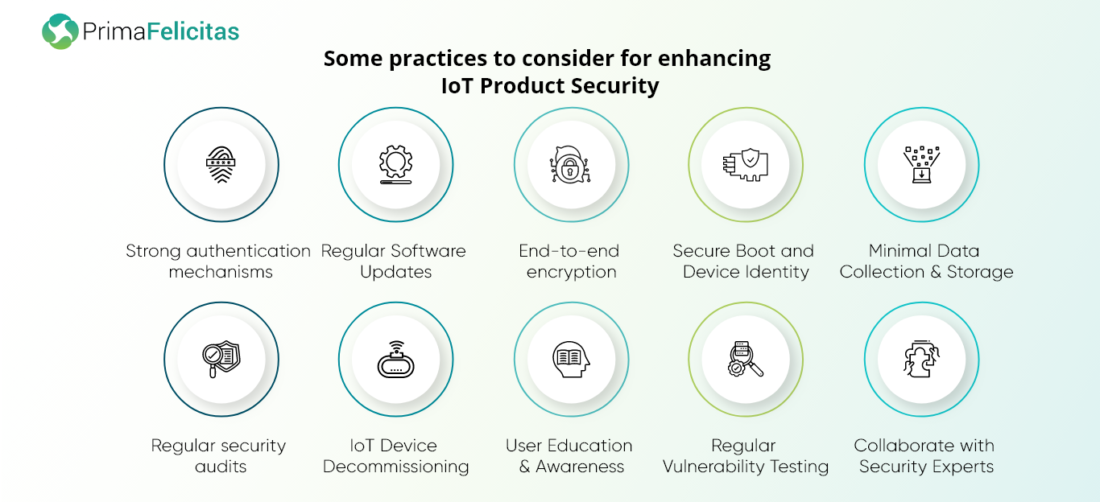 PrimaFelicitas

Some practices to consider for enhancing IoT Product Security

Strong authentication mechanisms

Regular Software Updates

End-to-end encryption

Secure Boot and Device Identity

Minimal Data Collection & Storage

Regular security audits

IoT Device Decommissioning

User Education & Awareness

Regular Vulnerability Testing

Collaborate with Security Experts